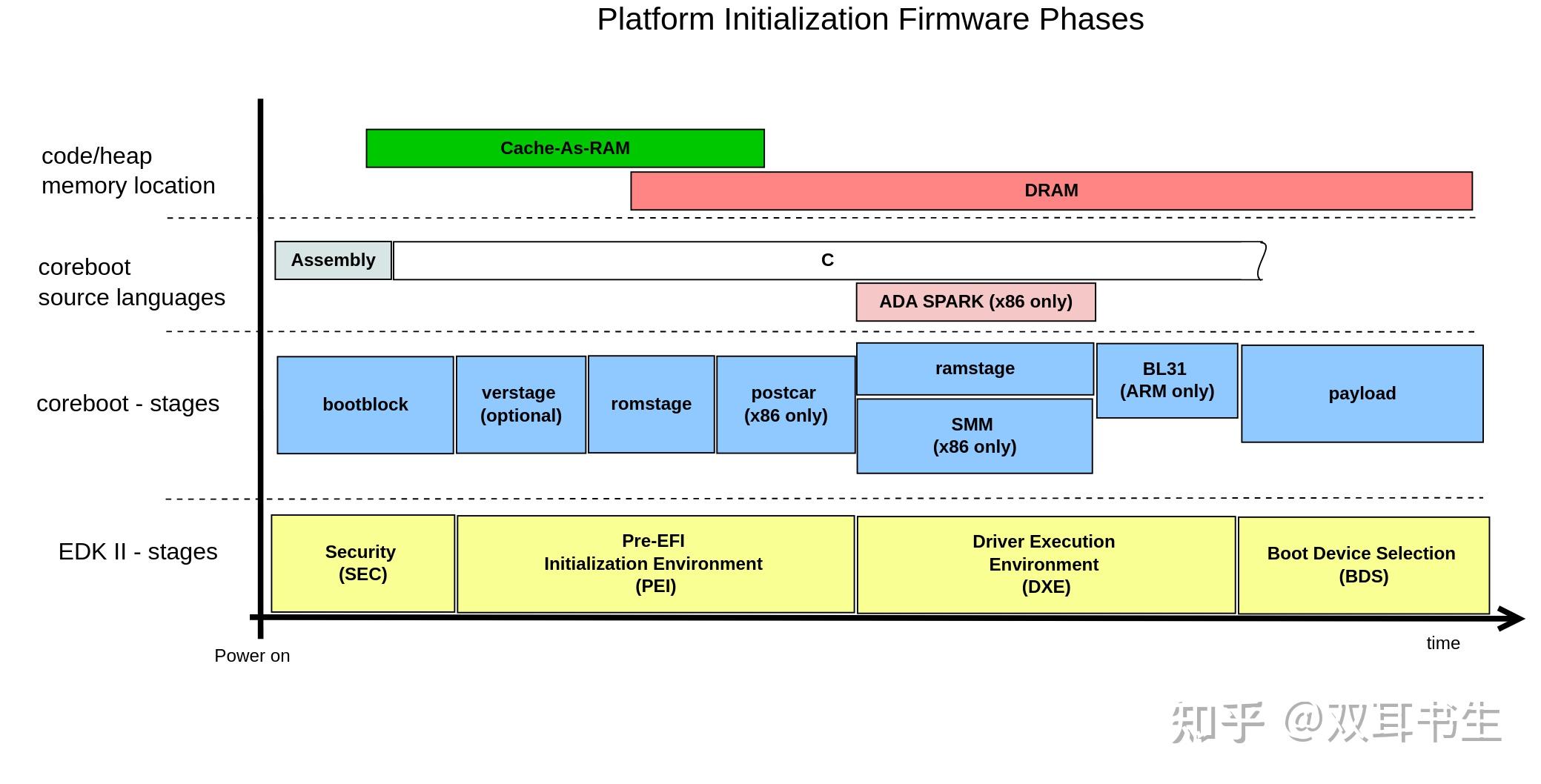 Platform Initialization Firmware Phases

code/heap memory location

Cache-As-RAM

DRAM

coreboot source languages

Assembly

C

ADA SPARK (x86 only)

coreboot - stages

bootblock

verstage (optional)

romstage

postcar (x86 only)

ramstage

SMM (x86 only)

BL31 (ARM only)

payload

EDK II - stages

Security (SEC)

Pre-EFI Initialization Environment (PEI)

Driver Execution Environment (DXE)

Boot Device Selection (BDS)

Power on

time

知乎 @双耳书生